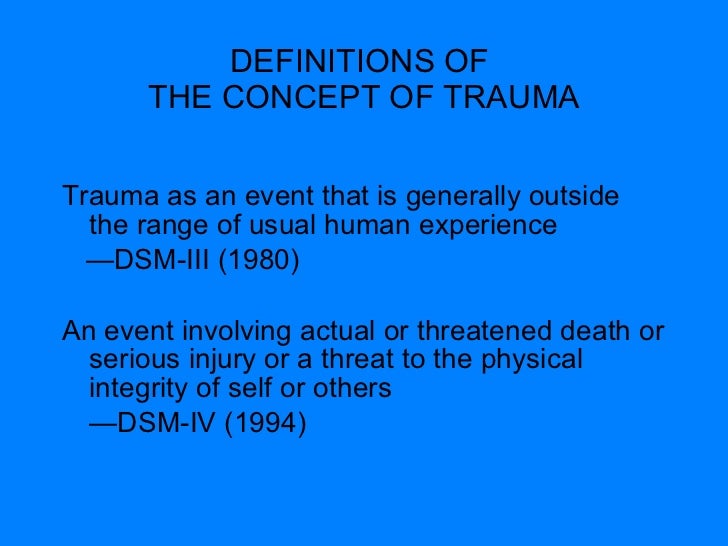 DEFINITIONS OF
THE CONCEPT OF TRAUMA

Trauma as an event that is generally outside the range of usual human experience
—DSM-III (1980)

An event involving actual or threatened death or serious injury or a threat to the physical integrity of self or others
—DSM-IV (1994)